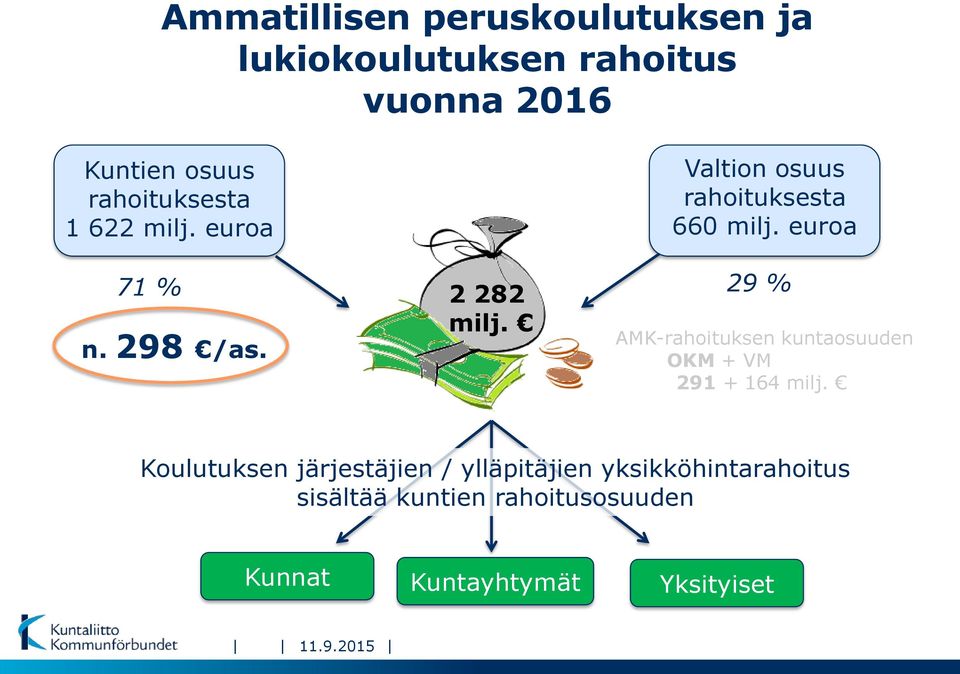 Ammatillisen peruskoulutuksen ja lukiokoulutuksen rahoitus vuonna 2016

Kuntien osuus rahoituksesta 1 622 milj. euroa

71 %

n. 298 €/as.

2 282 milj. €

Valtion osuus rahoituksesta 660 milj. euroa

29 %

AMK-rahoituksen kuntaosuuden
OKM + VM
291 + 164 milj. €

Koulutuksen järjestäjien / ylläpitäjien yksikköhintarahoitus sisältää kuntien rahoitusosuuden

Kunnat

Kuntayhtymät

Yksityiset

Kuntaliitto
Kommunförbundet

| | 11.9.2015 |